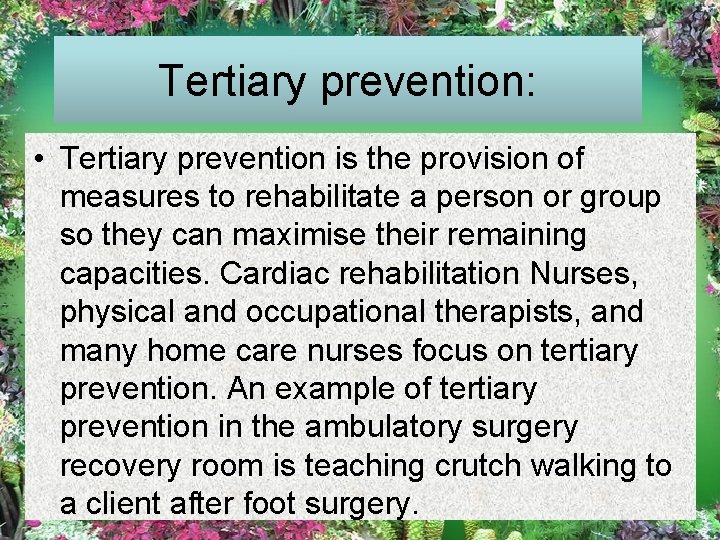 Tertiary prevention:

• Tertiary prevention is the provision of measures to rehabilitate a person or group so they can maximise their remaining capacities. Cardiac rehabilitation Nurses, physical and occupational therapists, and many home care nurses focus on tertiary prevention. An example of tertiary prevention in the ambulatory surgery recovery room is teaching crutch walking to a client after foot surgery.